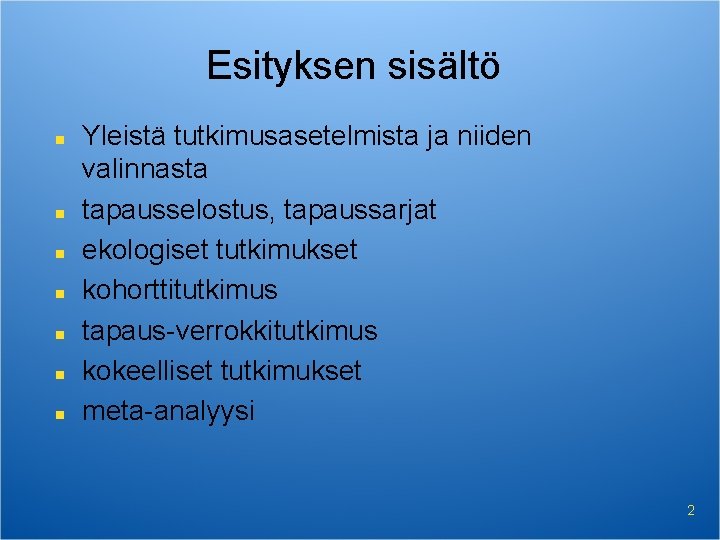 Esityksen sisältö

- Yleistä tutkimusasetelmista ja niiden valinnasta
- tapausselostus, tapaussarjat
- ekologiset tutkimukset
- kohorttitutkimus
- tapaus-verrokkitutkimus
- kokeelliset tutkimukset
- meta-analyysi

2